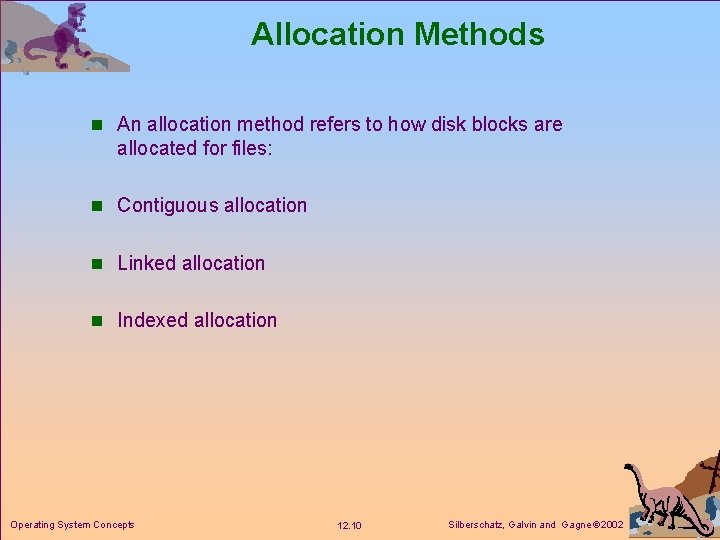 Allocation Methods

An allocation method refers to how disk blocks are allocated for files:

Contiguous allocation

Linked allocation

Indexed allocation

Operating System Concepts

12.10

Silberschatz, Galvin and Gagne ©2002